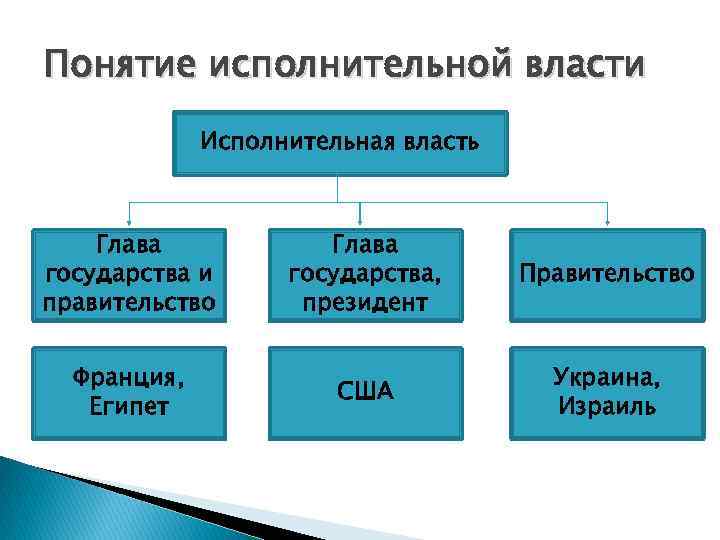 Понятие исполнительной власти

Исполнительная власть

Глава государства и правительство

Глава государства, президент

Правительство

Франция, Египет

США

Украина, Израиль